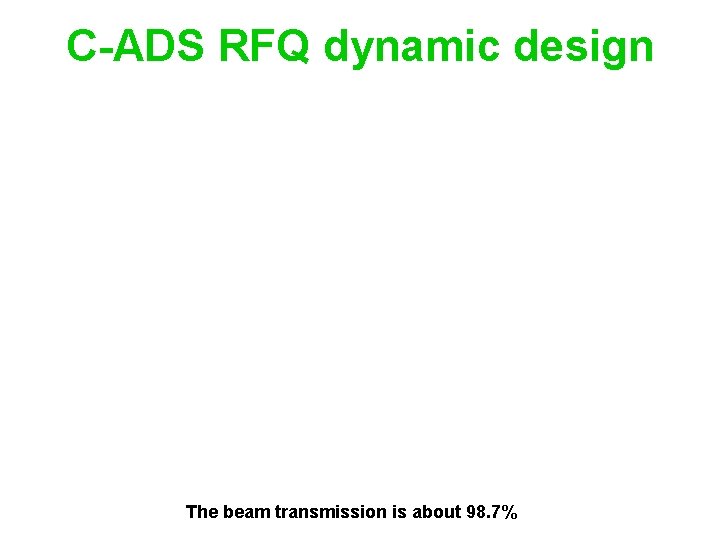 C-ADS RFQ dynamic design

The beam transmission is about 98.7%